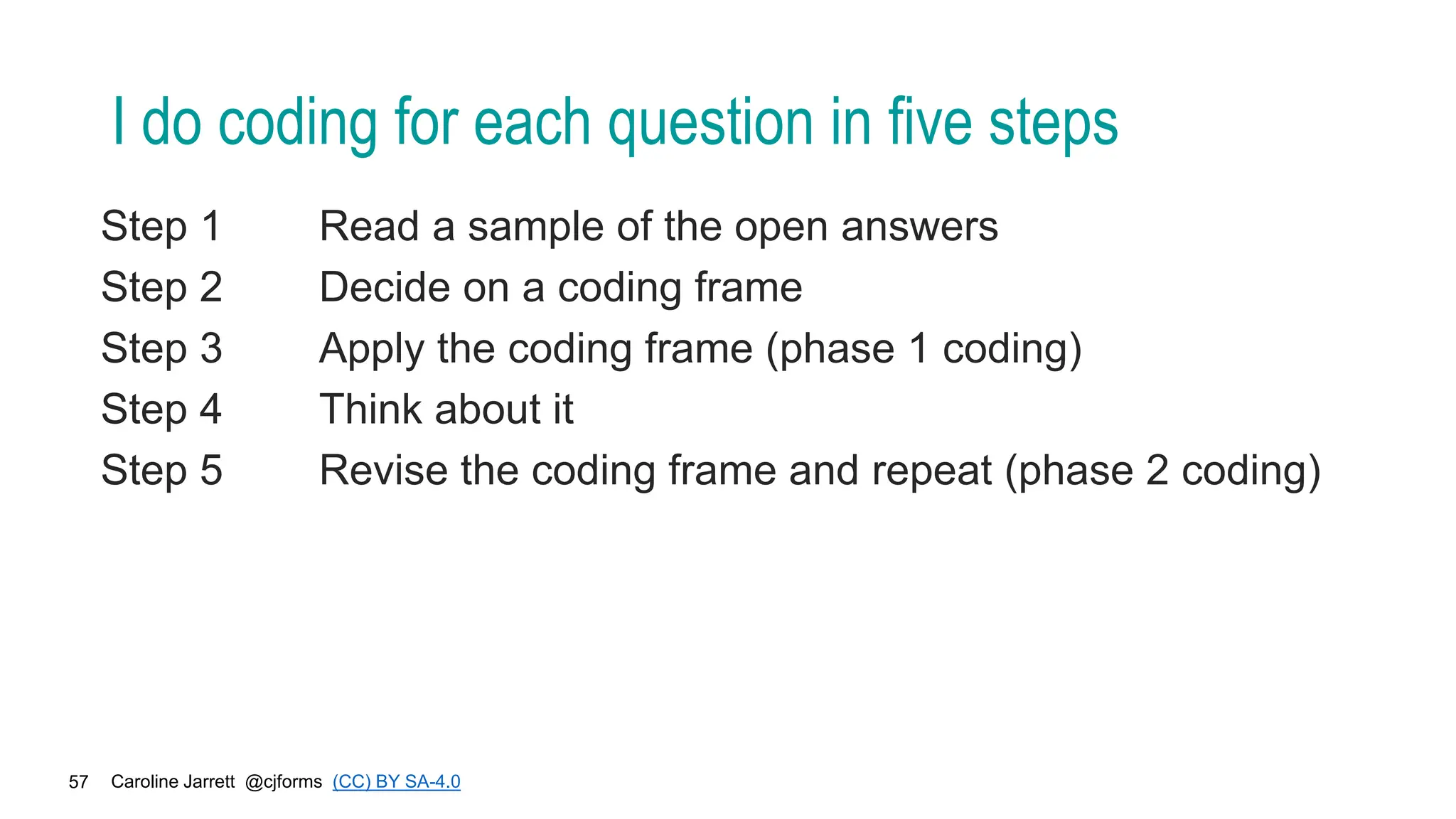 I do coding for each question in five steps

Step 1 Read a sample of the open answers
Step 2 Decide on a coding frame
Step 3 Apply the coding frame (phase 1 coding)
Step 4 Think about it
Step 5 Revise the coding frame and repeat (phase 2 coding)

57 Caroline Jarrett @cjforms (CC) BY SA-4.0